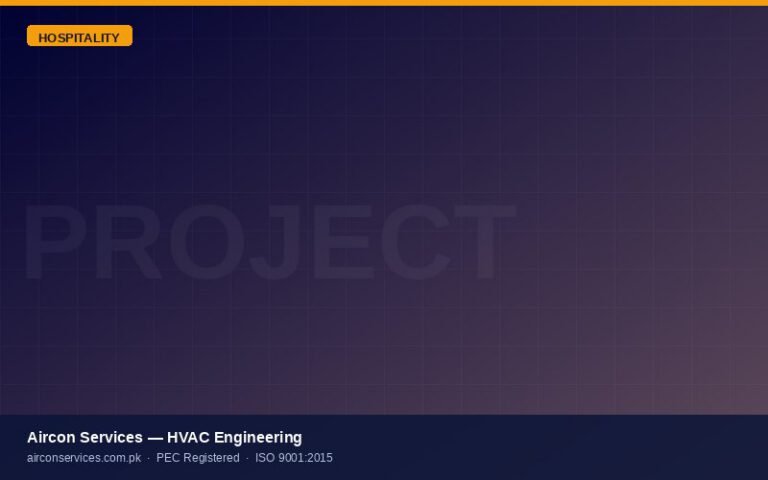 HOSPITALITY

PROJECT

Aircon Services — HVAC Engineering

airconservices.com.pk · PEC Registered · ISO 9001:2015